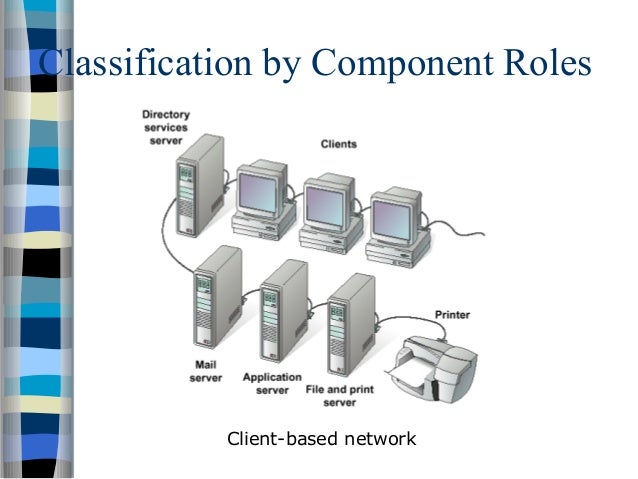 Classification by Component Roles

Directory services server

Clients

Printer

Mail server

Application server

File and print server

Client-based network